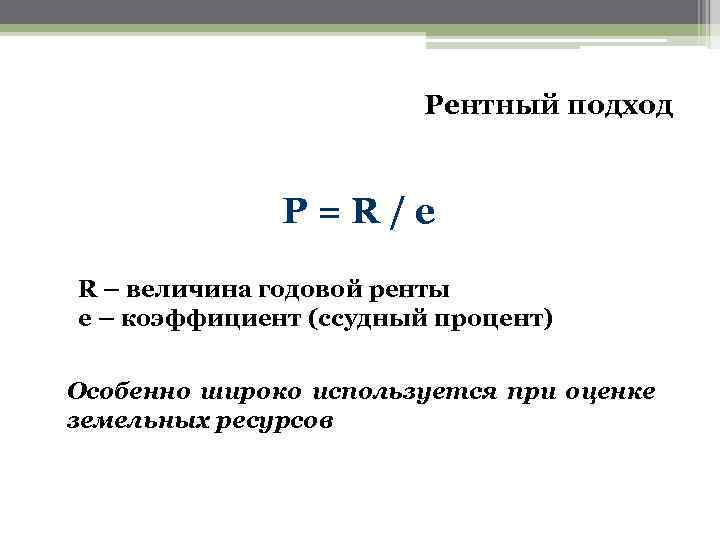 Рентный подход

$P = R / e$

R – величина годовой ренты
e – коэффициент (ссудный процент)

Особенно широко используется при оценке земельных ресурсов